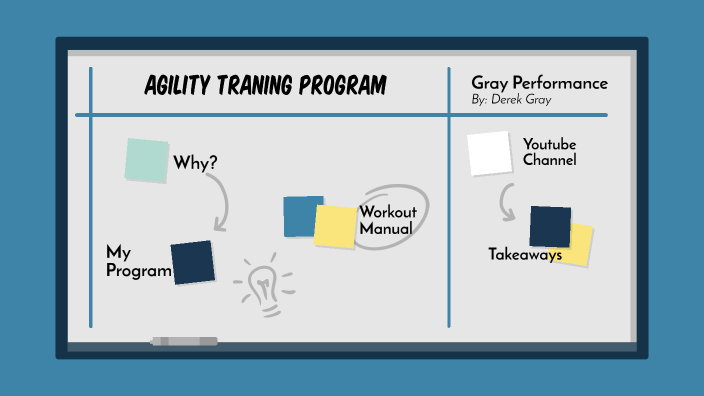 AGILITY TRANING PROGRAM

Gray Performance
By: Derek Gray

Why?

My Program

Workout Manual

Youtube Channel

Takeaways